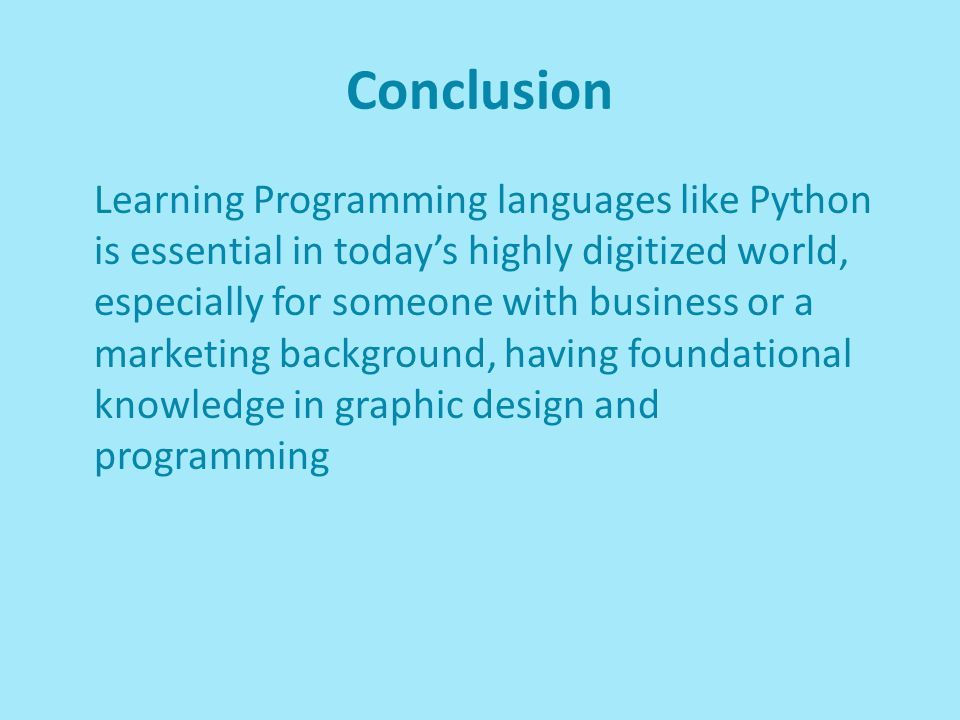 Conclusion

Learning Programming languages like Python is essential in today’s highly digitized world, especially for someone with business or a marketing background, having foundational knowledge in graphic design and programming